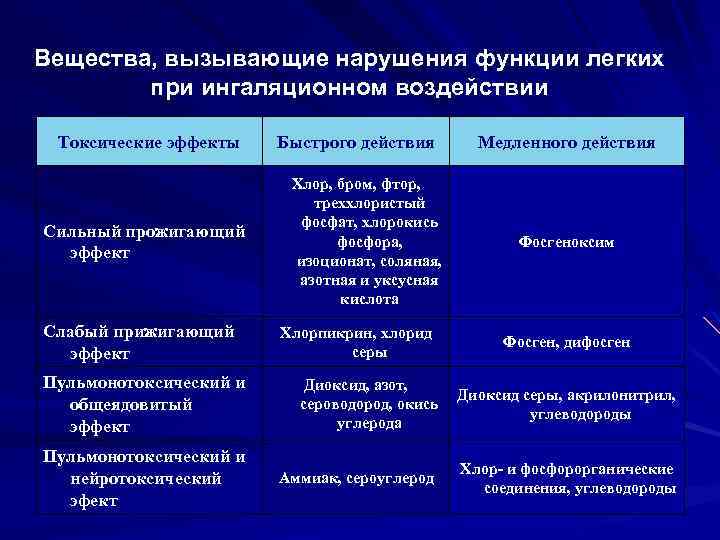 Вещества, вызывающие нарушения функции легких при ингаляционном воздействии

| Токсические эффекты | Быстрого действия | Медленного действия |
|---|---|---|
| Сильный прожигающий эффект | Хлор, бром, фтор, треххлористый фосфат, хлорокись фосфора, изоционат, соляная, азотная и уксусная кислота | Фосгеноксим |
| Слабый прижигающий эффект | Хлорпикрин, хлорид серы | Фосген, дифосген |
| Пульмонотоксический и общеядовитый эффект | Диоксид, азот, сероводород, окись углерода | Диоксид серы, акрилонитрил, углеводороды |
| Пульмонотоксический и нейротоксический эфект | Аммиак, сероуглерод | Хлор- и фосфорорганические соединения, углеводороды |